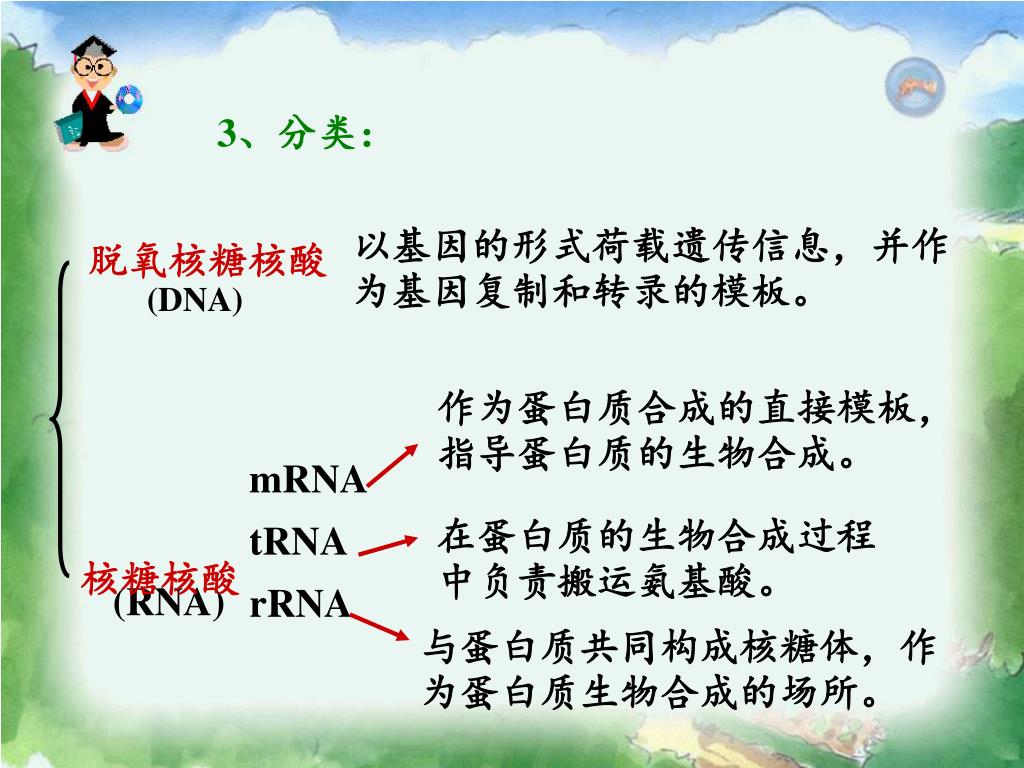 3、分类：

脱氧核糖核酸
(DNA)

以基因的形式荷载遗传信息，并作为基因复制和转录的模板。

核糖核酸
(RNA)

mRNA
tRNA
rRNA

作为蛋白质合成的直接模板，指导蛋白质的生物合成。

在蛋白质的生物合成过程中负责搬运氨基酸。

与蛋白质共同构成核糖体，作为蛋白质生物合成的场所。